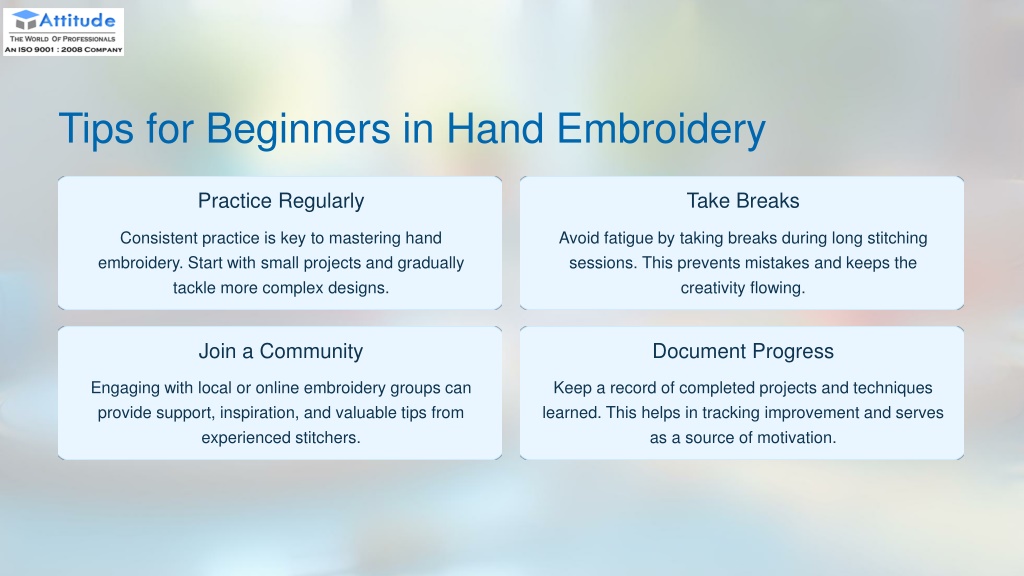 Attitude
THE WORLD OF PROFESSIONALS
AN ISO 9001 : 2008 COMPANY

Tips for Beginners in Hand Embroidery

Practice Regularly

Consistent practice is key to mastering hand embroidery. Start with small projects and gradually tackle more complex designs.

Take Breaks

Avoid fatigue by taking breaks during long stitching sessions. This prevents mistakes and keeps the creativity flowing.

Join a Community

Engaging with local or online embroidery groups can provide support, inspiration, and valuable tips from experienced stitchers.

Document Progress

Keep a record of completed projects and techniques learned. This helps in tracking improvement and serves as a source of motivation.